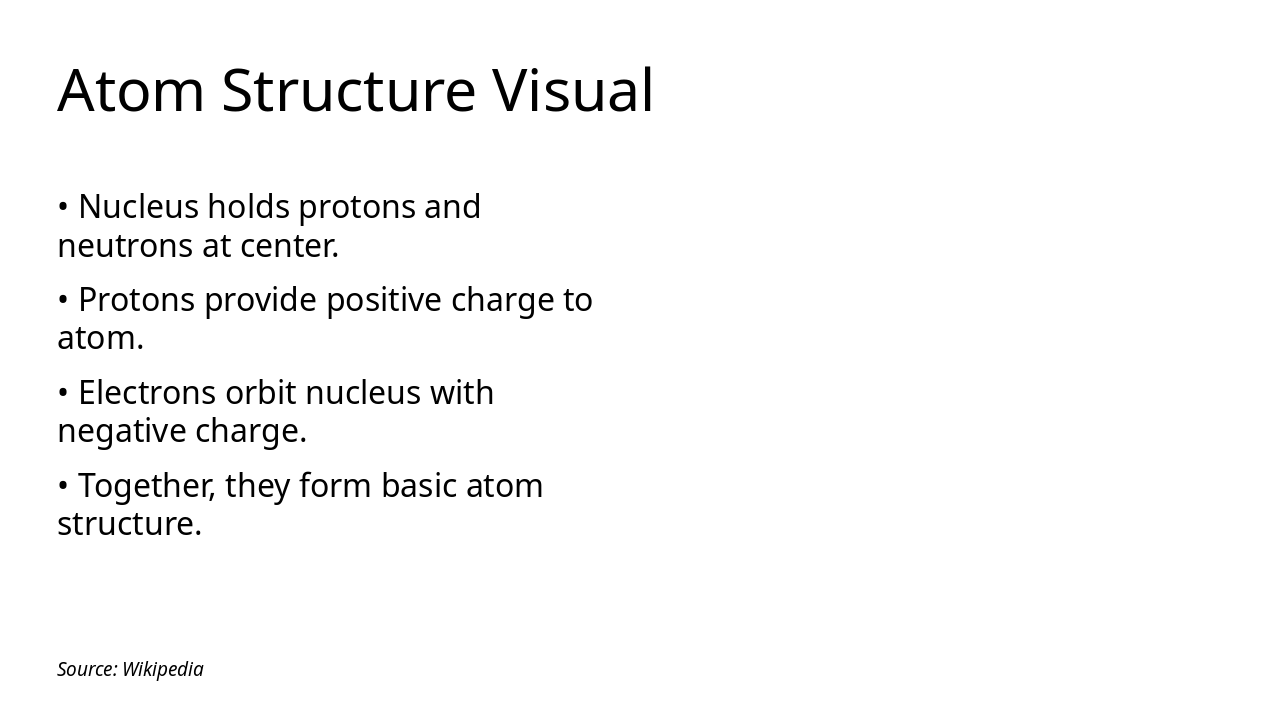 Atom Structure Visual

• Nucleus holds protons and neutrons at center.

• Protons provide positive charge to atom.

• Electrons orbit nucleus with negative charge.

• Together, they form basic atom structure.

Source: Wikipedia